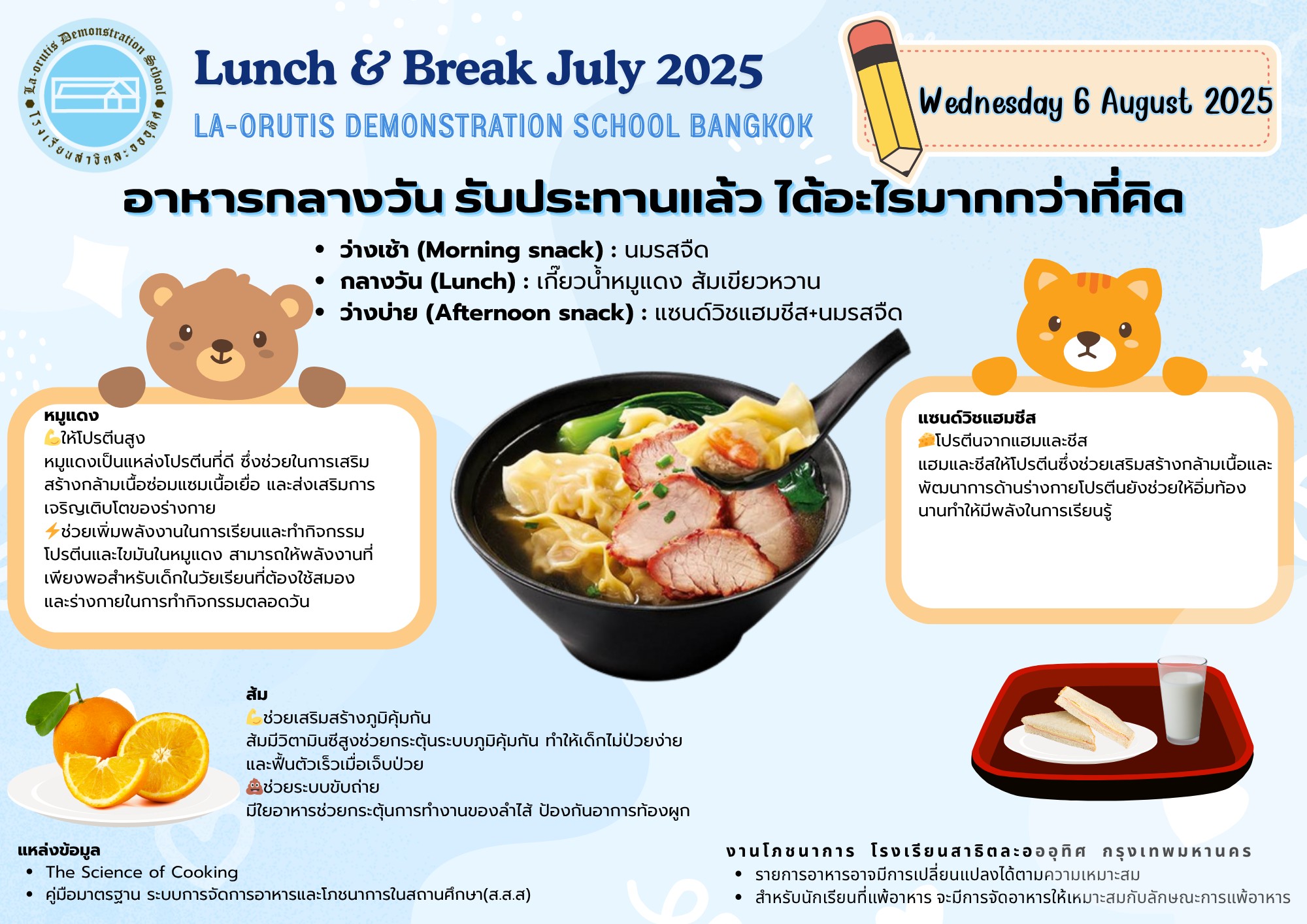 La-orutis Demonstration School
โรงเรียนสาธิตละอออุทิศ

Lunch & Break July 2025
LA-ORUTIS DEMONSTRATION SCHOOL BANGKOK

Wednesday 6 August 2025

อาหารกลางวัน รับประทานแล้ว ได้อะไรมากกว่าที่คิด

• ว่างเช้า (Morning snack) : นมรสจืด
• กลางวัน (Lunch) : เกี๊ยวน้ำหมูแดง ส้มเขียวหวาน
• ว่างบ่าย (Afternoon snack) : แซนด์วิชแฮมชีส+นมรสจืด

หมูแดง
💪ให้โปรตีนสูง
หมูแดงเป็นแหล่งโปรตีนที่ดี ซึ่งช่วยในการเสริมสร้างกล้ามเนื้อซ่อมแซมเนื้อเยื่อ และส่งเสริมการเจริญเติบโตของร่างกาย
⚡ช่วยเพิ่มพลังงานในการเรียนและทำกิจกรรม
โปรตีนและไขมันในหมูแดง สามารถให้พลังงานที่เพียงพอสำหรับเด็กในวัยเรียนที่ต้องใช้สมองและร่างกายในการทำกิจกรรมตลอดวัน

แซนด์วิชแฮมชีส
🧀โปรตีนจากแฮมและชีส
แฮมและชีสให้โปรตีนซึ่งช่วยเสริมสร้างกล้ามเนื้อและพัฒนาการด้านร่างกายโปรตีนยังช่วยให้อิ่มท้องนานทำให้มีพลังในการเรียนรู้

ส้ม
💪ช่วยเสริมสร้างภูมิคุ้มกัน
ส้มมีวิตามินซีสูงช่วยกระตุ้นระบบภูมิคุ้มกัน ทำให้เด็กไม่ป่วยง่ายและฟื้นตัวเร็วเมื่อเจ็บป่วย
💩ช่วยระบบขับถ่าย
มีใยอาหารช่วยกระตุ้นการทำงานของลำไส้ ป้องกันอาการท้องผูก

แหล่งข้อมูล
• The Science of Cooking
• คู่มือมาตรฐาน ระบบการจัดการอาหารและโภชนาการในสถานศึกษา(ส.ส.ส)

งานโภชนาการ โรงเรียนสาธิตละอออุทิศ กรุงเทพมหานคร
• รายการอาหารอาจมีการเปลี่ยนแปลงได้ตามความเหมาะสม
• สำหรับนักเรียนที่แพ้อาหาร จะมีการจัดอาหารให้เหมาะสมกับลักษณะการแพ้อาหาร